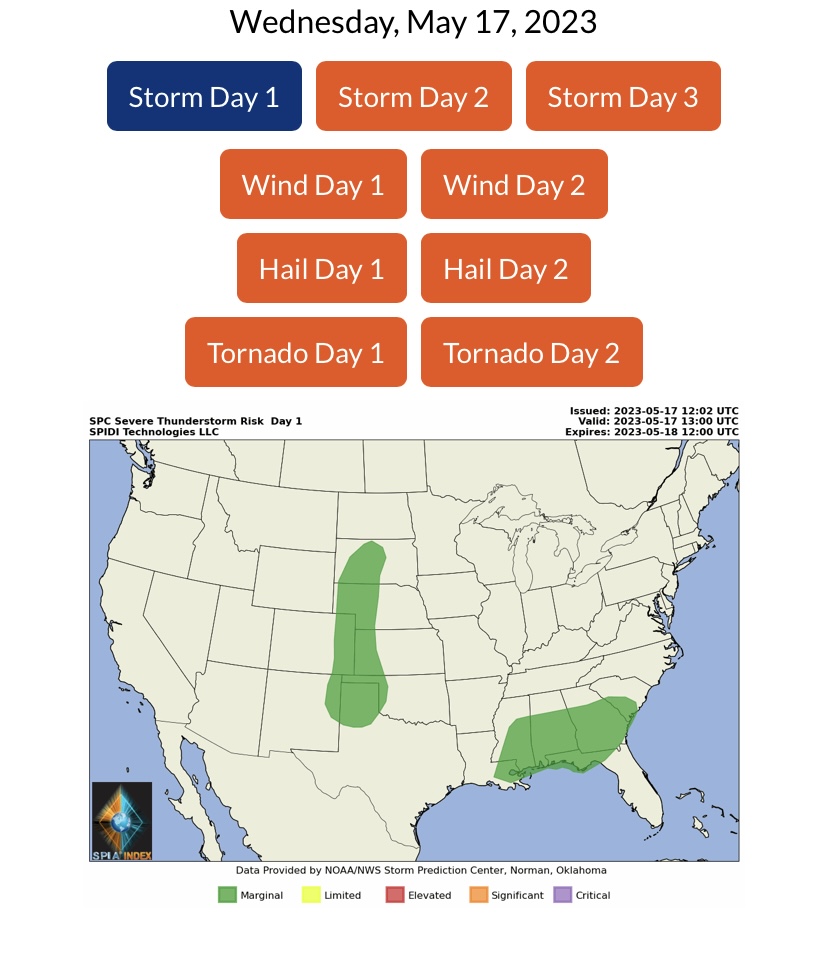 Wednesday, May 17, 2023

Storm Day 1 Storm Day 2 Storm Day 3

Wind Day 1 Wind Day 2

Hail Day 1 Hail Day 2

Tornado Day 1 Tornado Day 2

SPC Severe Thunderstorm Risk Day 1
SPIDI Technologies LLC

Issued: 2023-05-17 12:02 UTC
Valid: 2023-05-17 13:00 UTC
Expires: 2023-05-18 12:00 UTC

SPIA INDEX

Data Provided by NOAA/NWS Storm Prediction Center, Norman, Oklahoma

Marginal Limited Elevated Significant Critical